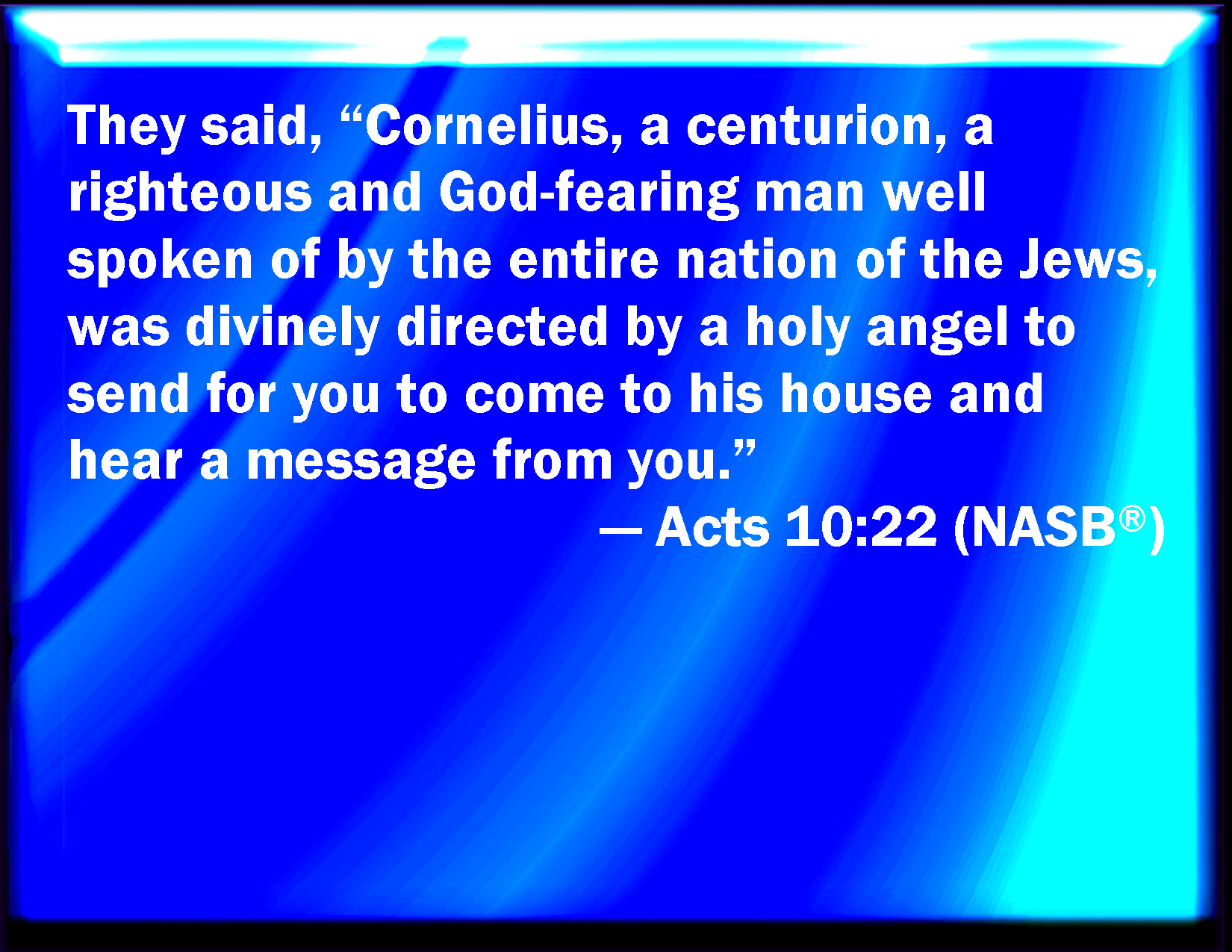 They said, “Cornelius, a centurion, a righteous and God-fearing man well spoken of by the entire nation of the Jews, was divinely directed by a holy angel to send for you to come to his house and hear a message from you.”

— Acts 10:22 (NASB®)